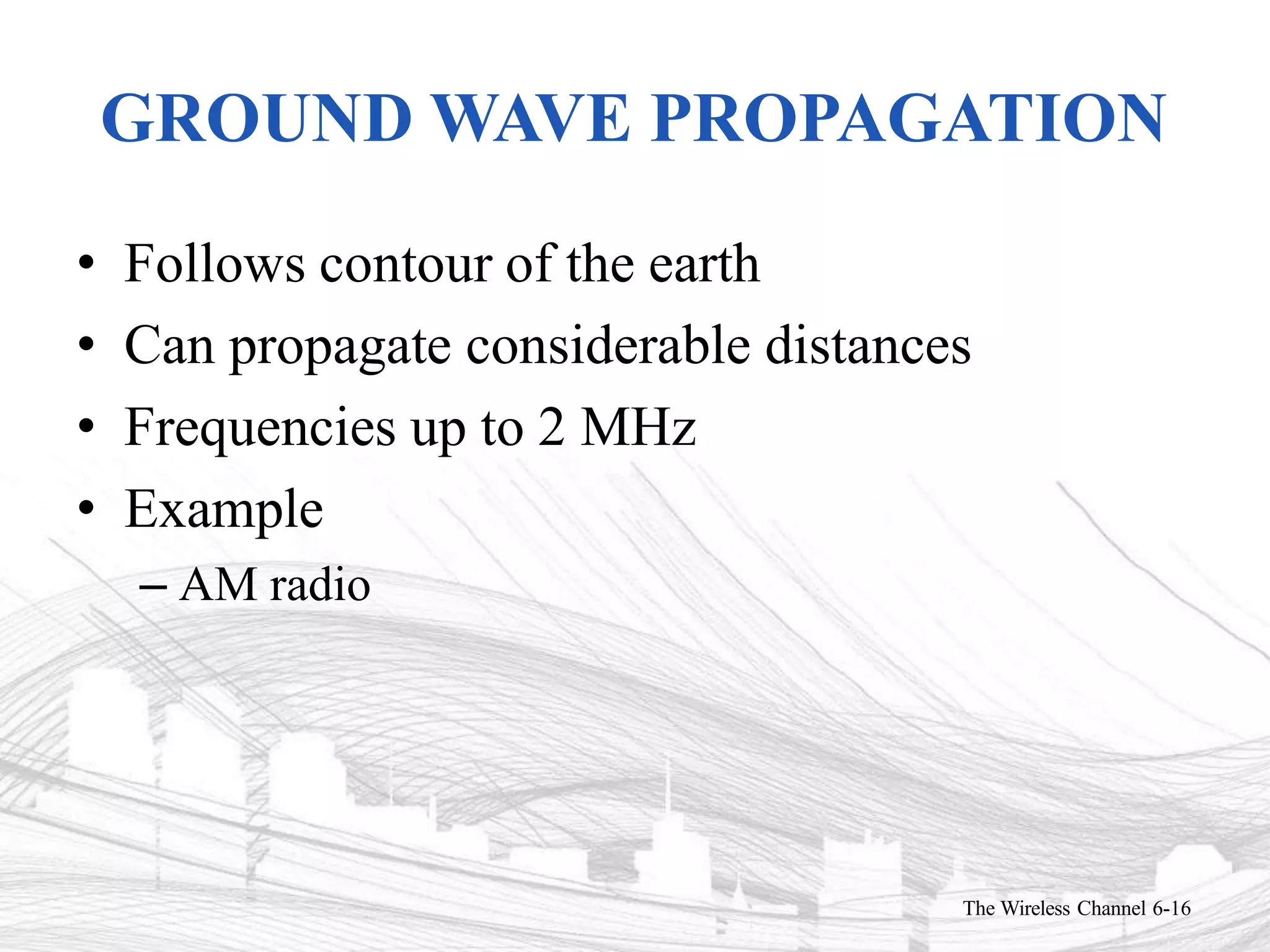 GROUND WAVE PROPAGATION

• Follows contour of the earth
• Can propagate considerable distances
• Frequencies up to 2 MHz
• Example
– AM radio

The Wireless Channel 6-16